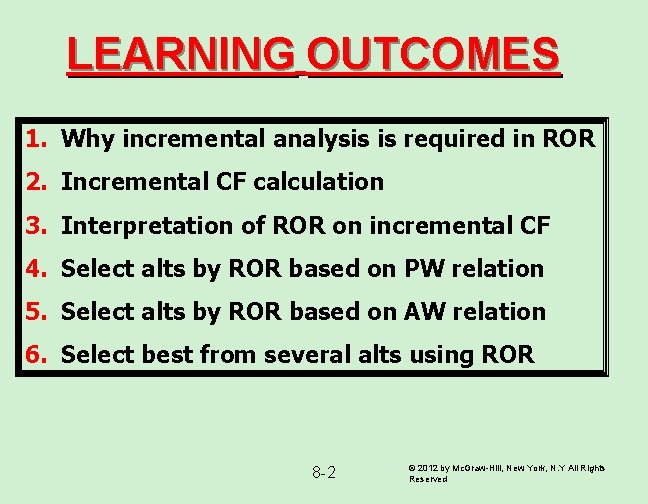 LEARNING OUTCOMES

1. Why incremental analysis is required in ROR
2. Incremental CF calculation
3. Interpretation of ROR on incremental CF
4. Select alts by ROR based on PW relation
5. Select alts by ROR based on AW relation
6. Select best from several alts using ROR

8-2

© 2012 by McGraw-Hill, New York, N.Y All Rights Reserved